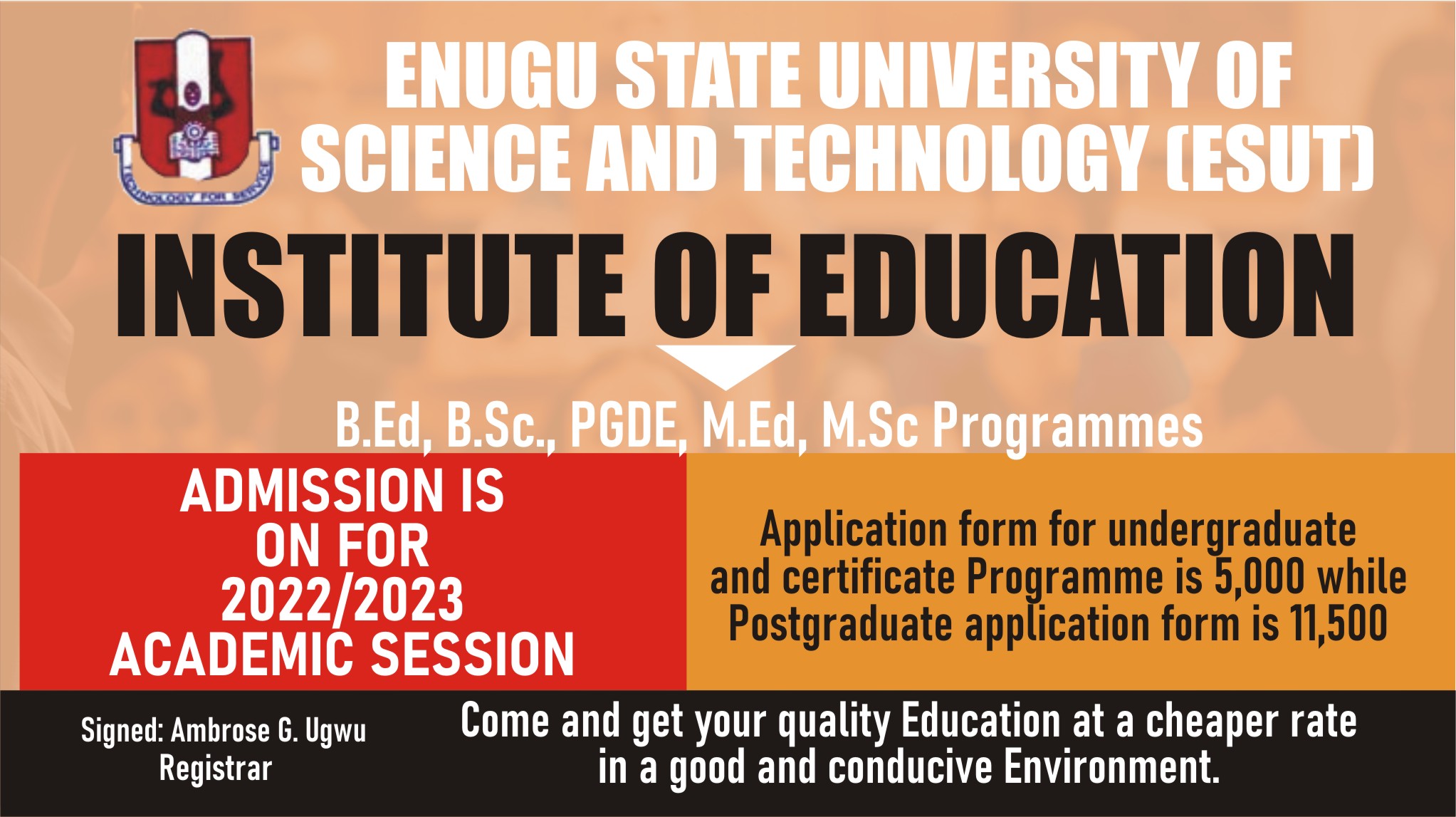 TECHNOLOGY FOR SERVICE

ENUGU STATE UNIVERSITY OF SCIENCE AND TECHNOLOGY (ESUT)

INSTITUTE OF EDUCATION

B.Ed, B.Sc., PGDE, M.Ed, M.Sc Programmes

ADMISSION IS ON FOR 2022/2023 ACADEMIC SESSION

Application form for undergraduate and certificate Programme is 5,000 while Postgraduate application form is 11,500

Signed: Ambrose G. Ugwu
Registrar

Come and get your quality Education at a cheaper rate in a good and conducive Environment.